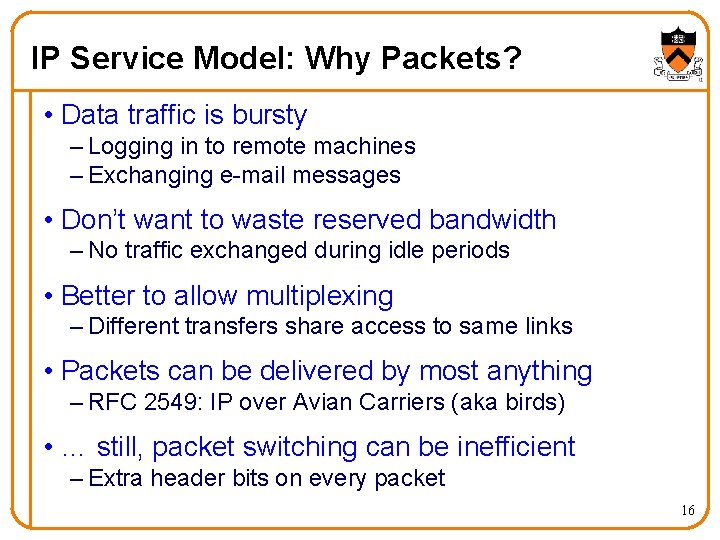 IP Service Model: Why Packets?

• Data traffic is bursty
– Logging in to remote machines
– Exchanging e-mail messages

• Don't want to waste reserved bandwidth
– No traffic exchanged during idle periods

• Better to allow multiplexing
– Different transfers share access to same links

• Packets can be delivered by most anything
– RFC 2549: IP over Avian Carriers (aka birds)

• … still, packet switching can be inefficient
– Extra header bits on every packet

16